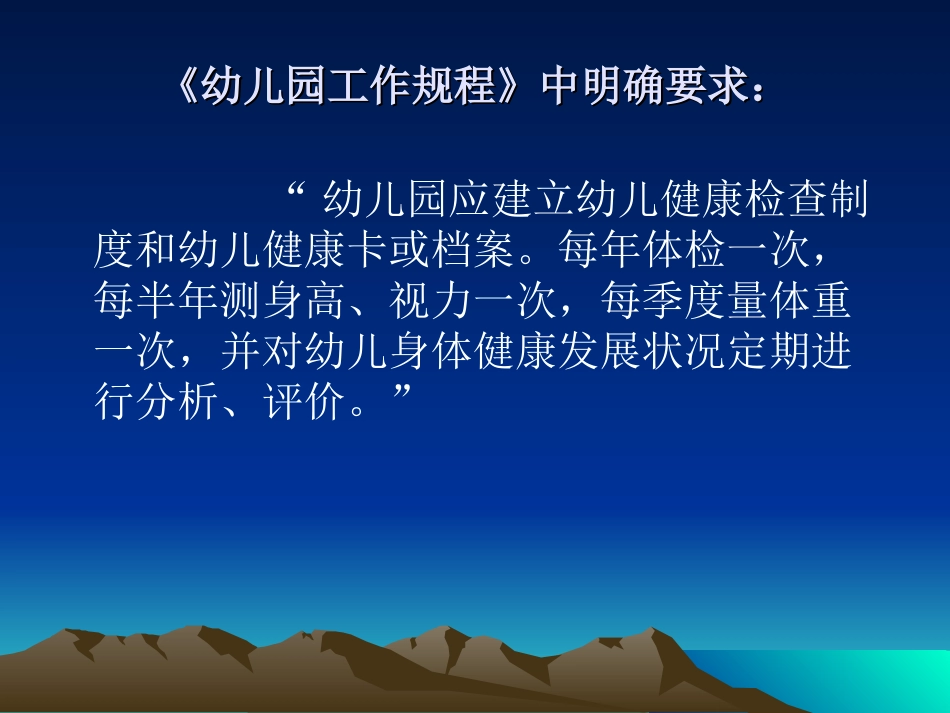 《幼儿园工作规程》中明确要求：

“ 幼儿园应建立幼儿健康检查制度和幼儿健康卡或档案。每年体检一次，每半年测身高、视力一次，每季度量体重一次，并对幼儿身体健康发展状况定期进行分析、评价。”